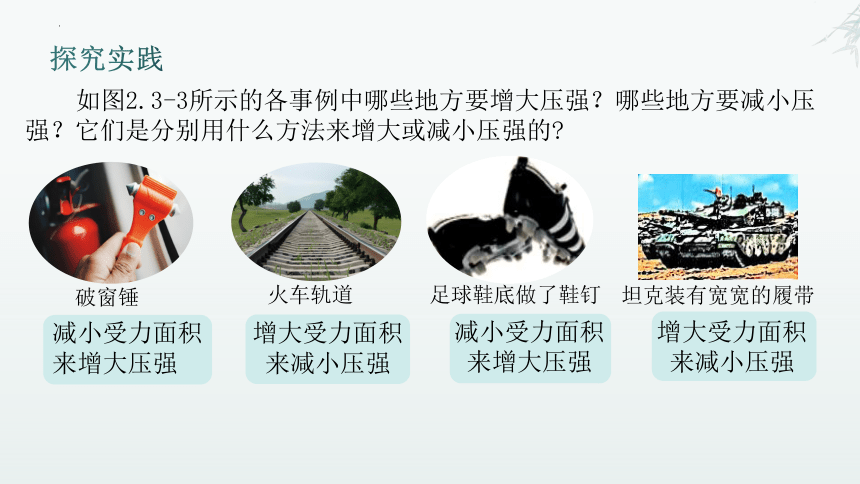 探究实践

如图2.3-3所示的各事例中哪些地方要增大压强？哪些地方要减小压强？它们是分别用什么方法来增大或减小压强的?

破窗锤

减小受力面积来增大压强

火车轨道

增大受力面积来减小压强

足球鞋底做了鞋钉

减小受力面积来增大压强

坦克装有宽宽的履带

增大受力面积来减小压强